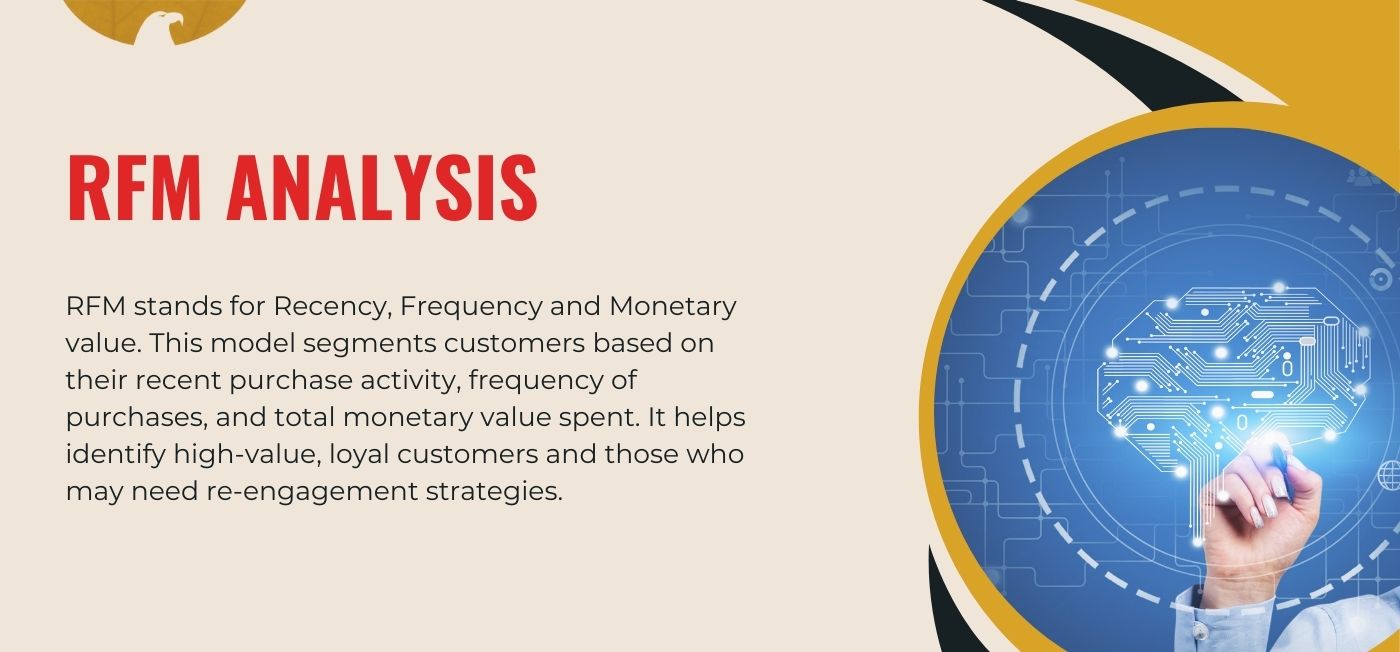 RFM ANALYSIS

RFM stands for Recency, Frequency and Monetary value. This model segments customers based on their recent purchase activity, frequency of purchases, and total monetary value spent. It helps identify high-value, loyal customers and those who may need re-engagement strategies.